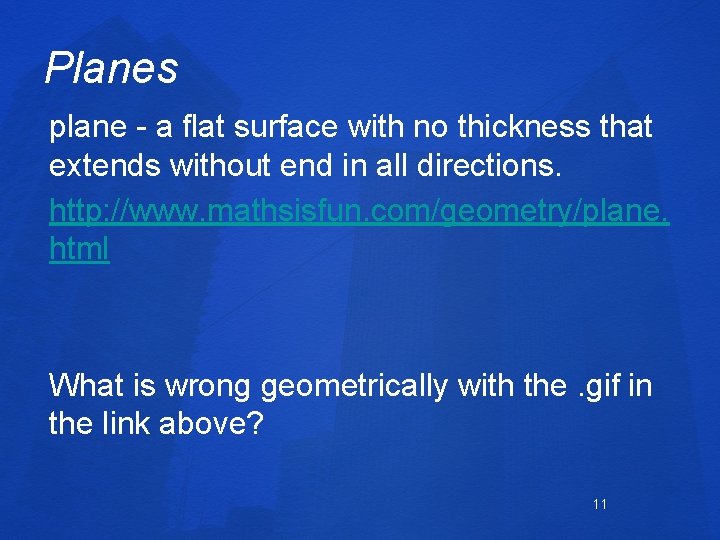 Planes

plane - a flat surface with no thickness that extends without end in all directions.

http://www.mathsisfun.com/geometry/plane.html

What is wrong geometrically with the .gif in the link above?

11